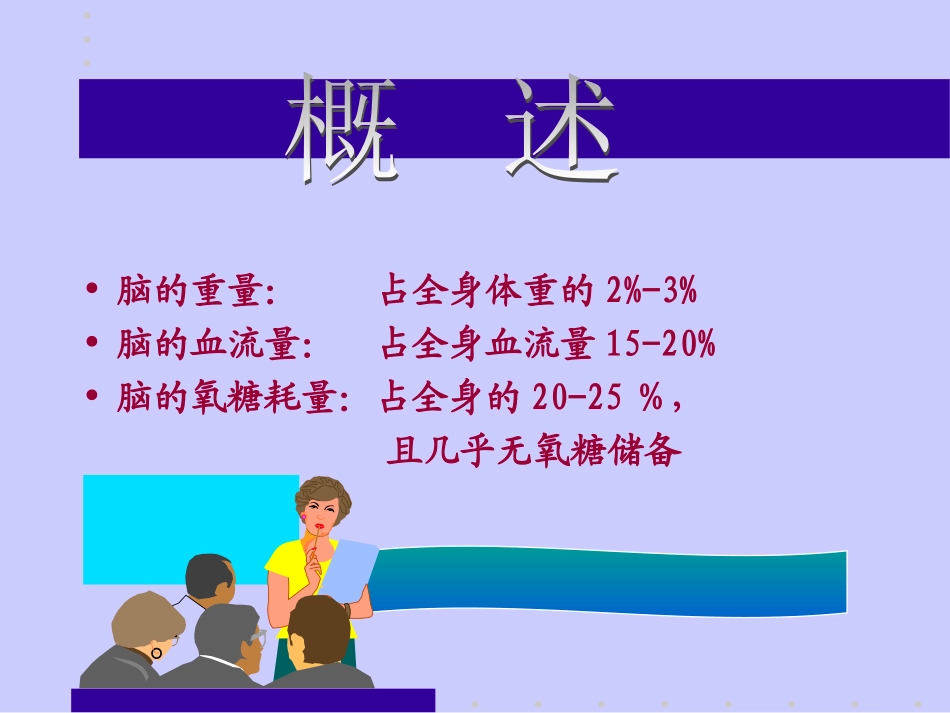 概　述

• 脑的重量:　　　占全身体重的 2%-3%
• 脑的血流量:　　占全身血流量 15-20%
• 脑的氧糖耗量: 占全身的 20-25 %，
　　　　　　　　且几乎无氧糖储备